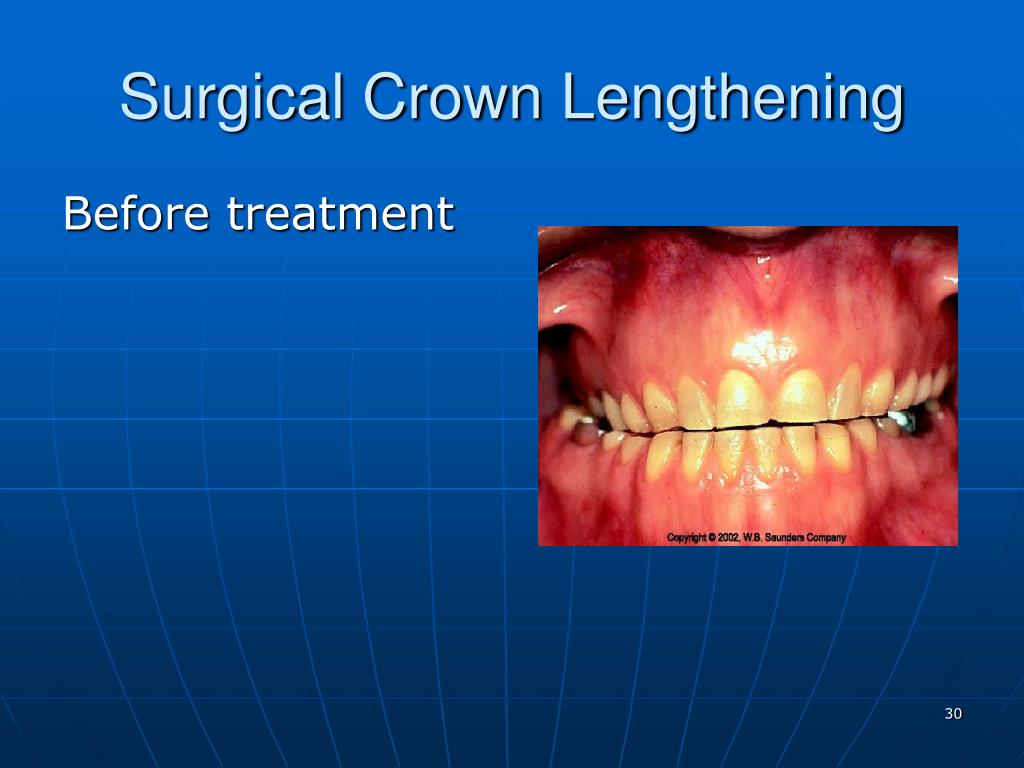 Surgical Crown Lengthening

Before treatment

Copyright © 2002, W.B. Saunders Company

30